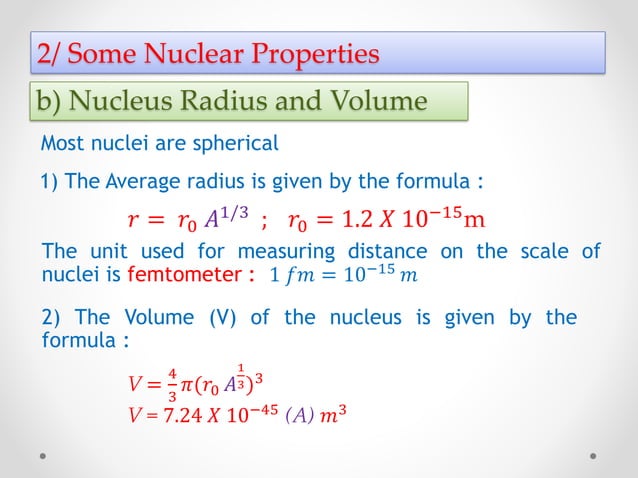 2/ Some Nuclear Properties

b) Nucleus Radius and Volume

Most nuclei are spherical

1) The Average radius is given by the formula :

$r = r_0 A^{1/3}$ ; $r_0 = 1.2 X 10^{-15}$m

The unit used for measuring distance on the scale of nuclei is femtometer : $1 fm = 10^{-15} m$

2) The Volume (V) of the nucleus is given by the formula :

$V = \frac{4}{3}\pi(r_0 A^{\frac{1}{3}})^3$
$V = 7.24 X 10^{-45} (A) m^3$